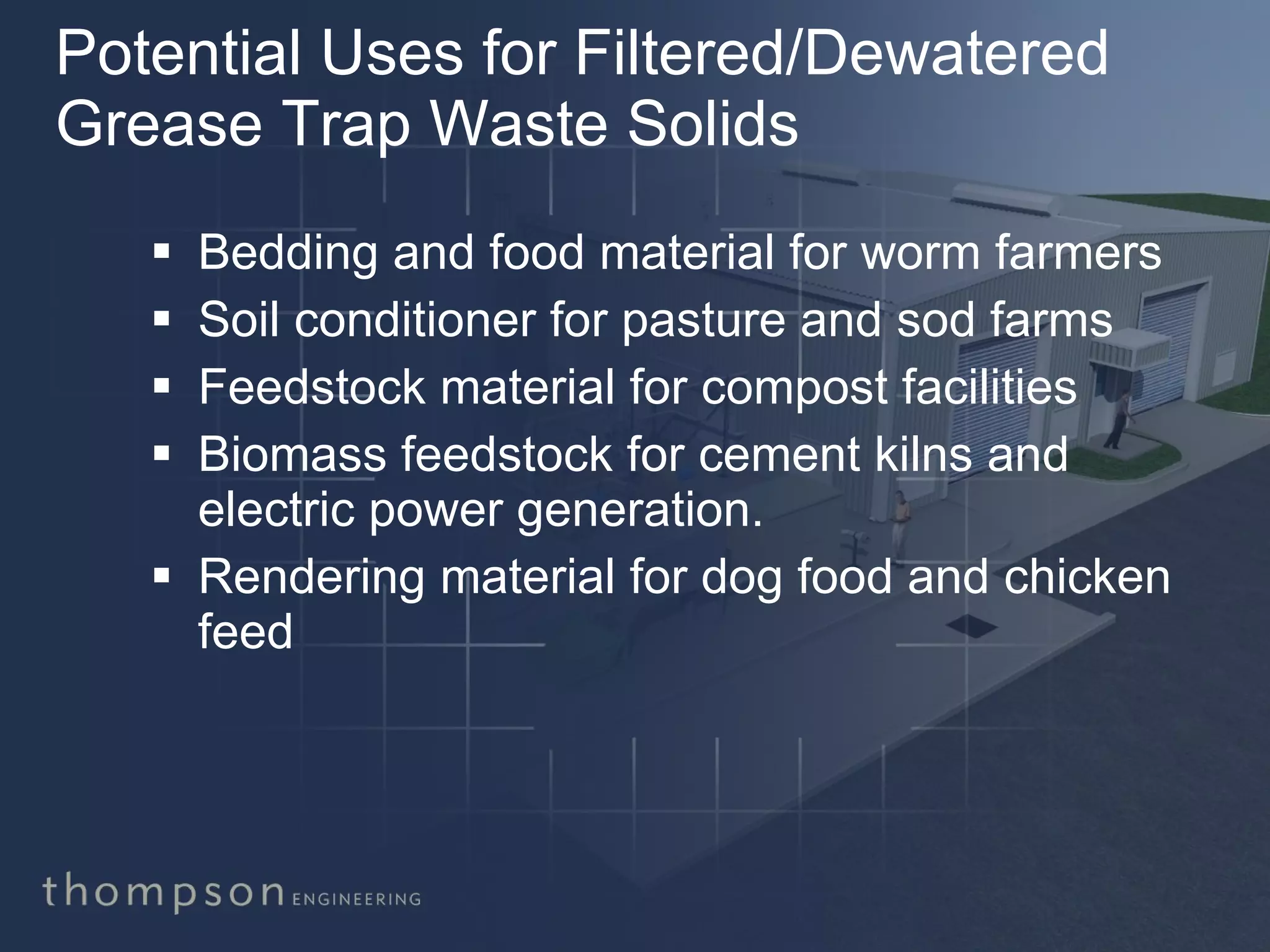 Potential Uses for Filtered/Dewatered Grease Trap Waste Solids

▪ Bedding and food material for worm farmers
▪ Soil conditioner for pasture and sod farms
▪ Feedstock material for compost facilities
▪ Biomass feedstock for cement kilns and electric power generation.
▪ Rendering material for dog food and chicken feed

thompson ENGINEERING